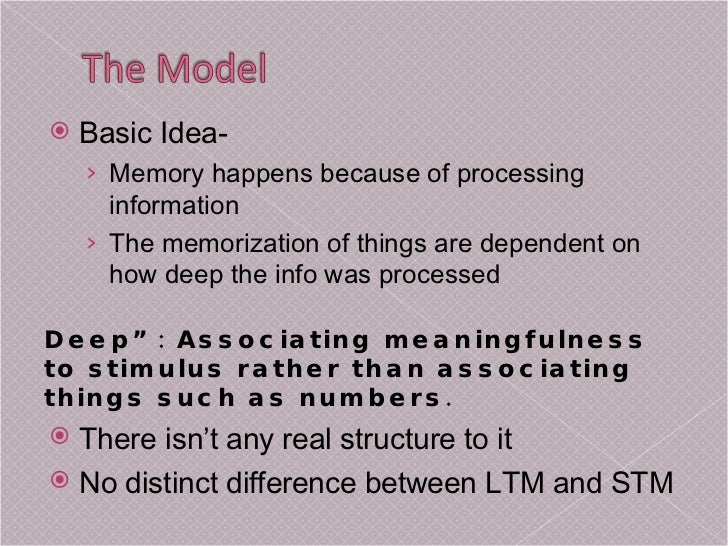 The Model

Basic Idea-

Memory happens because of processing information

The memorization of things are dependent on how deep the info was processed

Deep” : Associating meaningfulness to stimulus rather than associating things such as numbers.

There isn’t any real structure to it

No distinct difference between LTM and STM